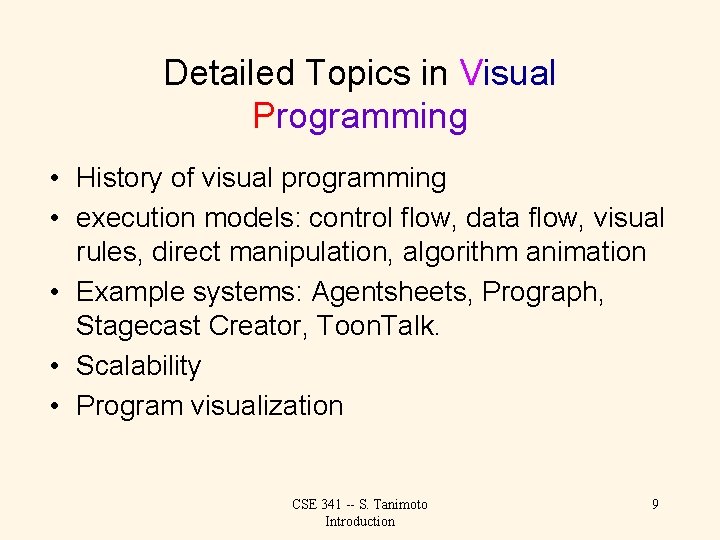 Detailed Topics in Visual Programming

• History of visual programming
• execution models: control flow, data flow, visual rules, direct manipulation, algorithm animation
• Example systems: Agentsheets, Prograph, Stagecast Creator, ToonTalk.
• Scalability
• Program visualization

CSE 341 -- S. Tanimoto
Introduction

9